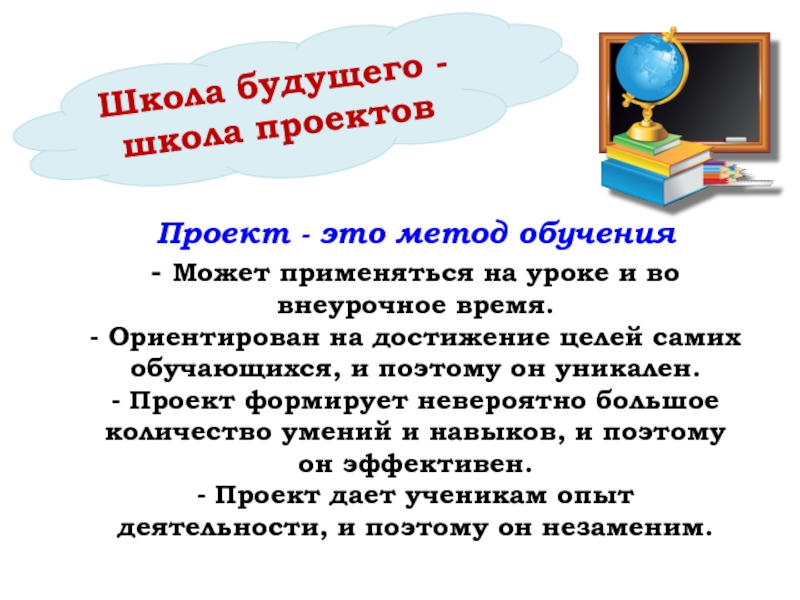 Школа будущего - школа проектов

Проект - это метод обучения

- Может применяться на уроке и во внеурочное время.
- Ориентирован на достижение целей самих обучающихся, и поэтому он уникален.
- Проект формирует невероятно большое количество умений и навыков, и поэтому он эффективен.
- Проект дает ученикам опыт деятельности, и поэтому он незаменим.